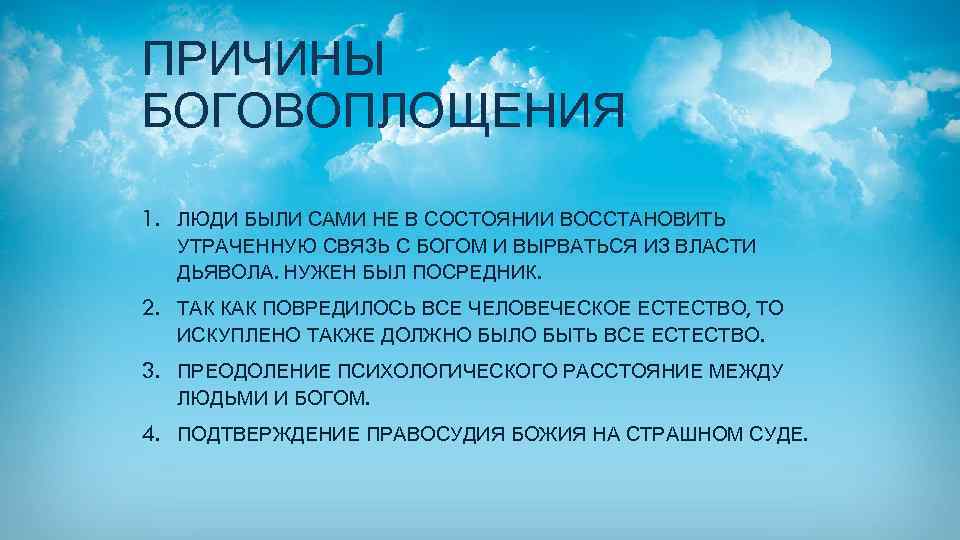 ПРИЧИНЫ БОГОВОПЛОЩЕНИЯ

1. ЛЮДИ БЫЛИ САМИ НЕ В СОСТОЯНИИ ВОССТАНОВИТЬ УТРАЧЕННУЮ СВЯЗЬ С БОГОМ И ВЫРВАТЬСЯ ИЗ ВЛАСТИ ДЬЯВОЛА. НУЖЕН БЫЛ ПОСРЕДНИК.
2. ТАК КАК ПОВРЕДИЛОСЬ ВСЕ ЧЕЛОВЕЧЕСКОЕ ЕСТЕСТВО, ТО ИСКУПЛЕНО ТАКЖЕ ДОЛЖНО БЫЛО БЫТЬ ВСЕ ЕСТЕСТВО.
3. ПРЕОДОЛЕНИЕ ПСИХОЛОГИЧЕСКОГО РАССТОЯНИЕ МЕЖДУ ЛЮДЬМИ И БОГОМ.
4. ПОДТВЕРЖДЕНИЕ ПРАВОСУДИЯ БОЖИЯ НА СТРАШНОМ СУДЕ.